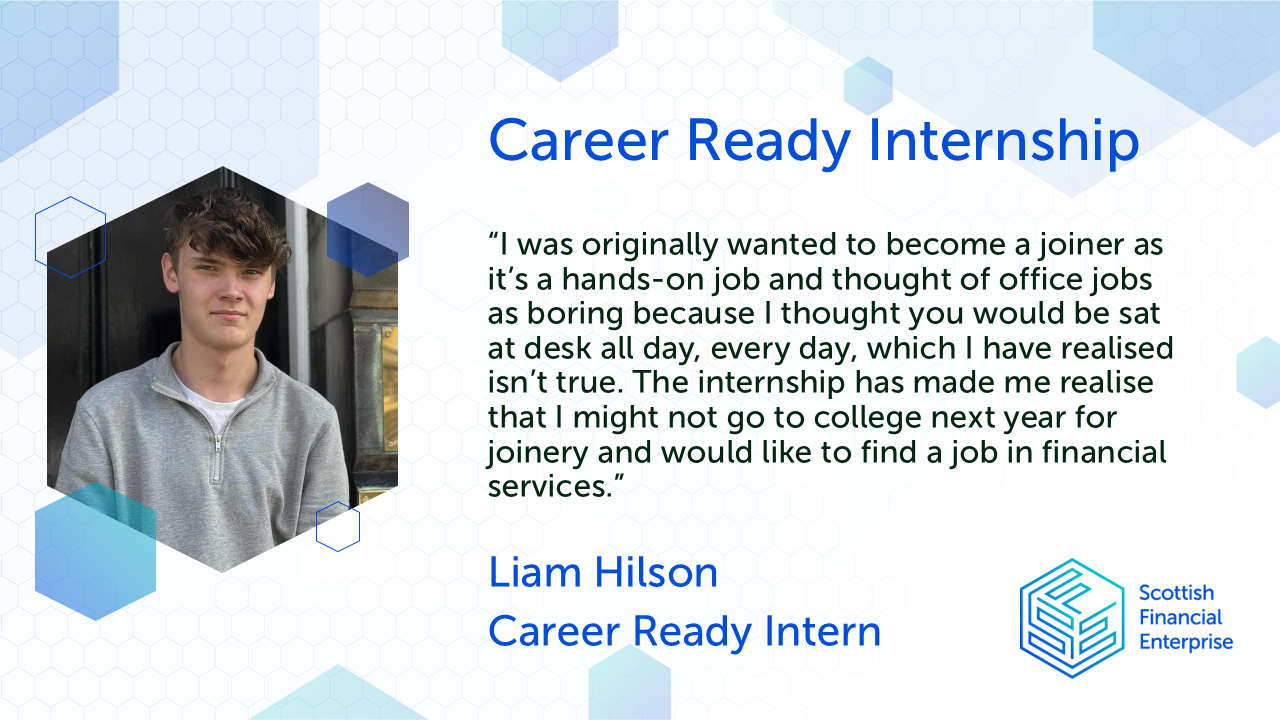 Career Ready Internship

“I was originally wanted to become a joiner as it’s a hands-on job and thought of office jobs as boring because I thought you would be sat at desk all day, every day, which I have realised isn’t true. The internship has made me realise that I might not go to college next year for joinery and would like to find a job in financial services.”

Liam Hilson
Career Ready Intern

Scottish Financial Enterprise